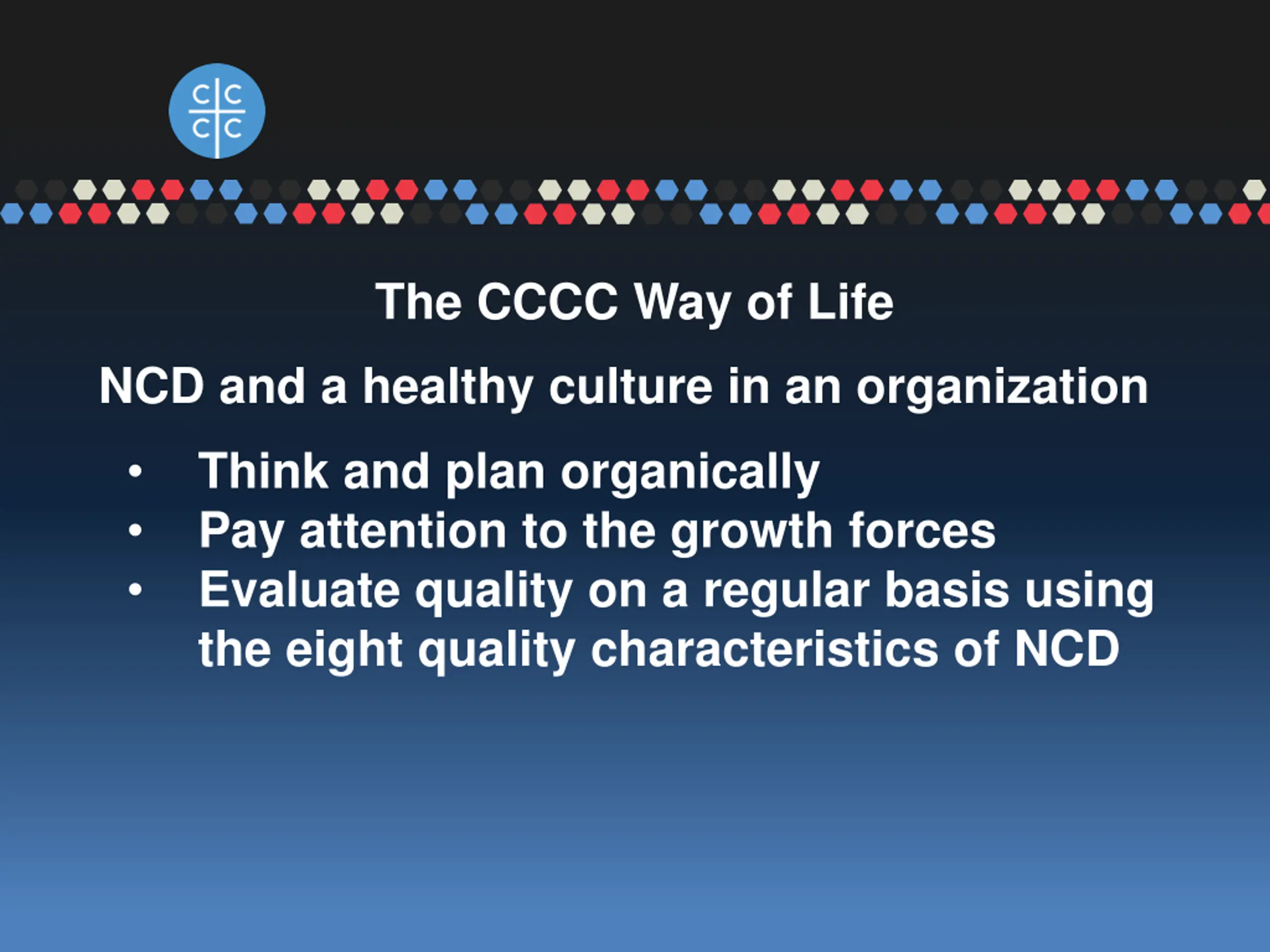 C C
C C

The CCCC Way of Life

NCD and a healthy culture in an organization

• Think and plan organically
• Pay attention to the growth forces
• Evaluate quality on a regular basis using the eight quality characteristics of NCD